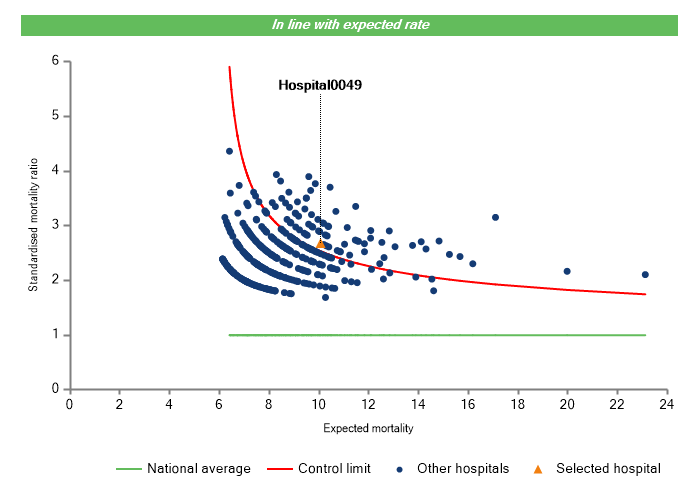 In line with expected rate

Hospital0049

Standardised mortality ratio

6
5
4
3
2
1
0

0 2 4 6 8 10 12 14 16 18 20 22 24

Expected mortality

National average Control limit Other hospitals Selected hospital